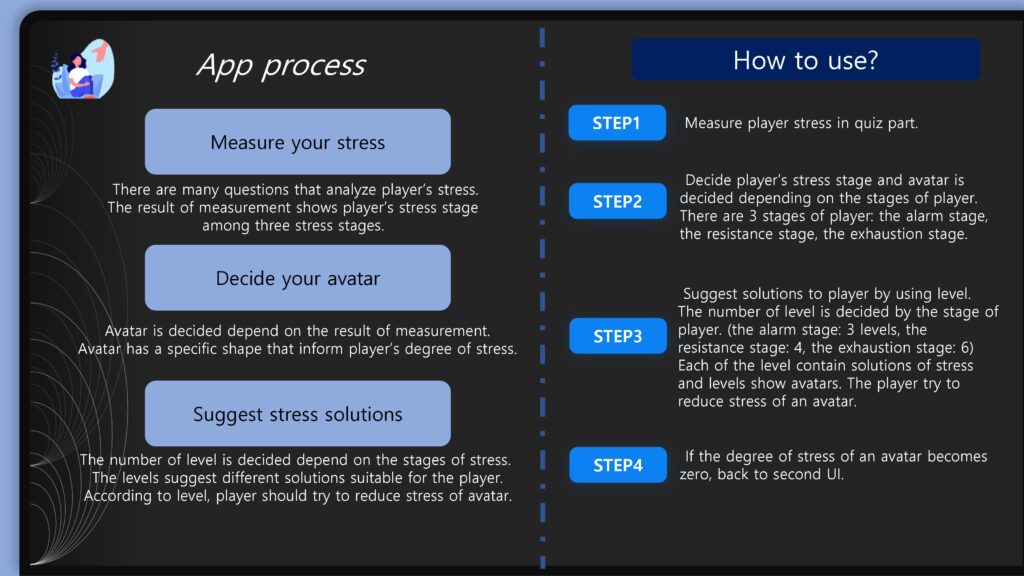 App process

Measure your stress

There are many questions that analyze player's stress. The result of measurement shows player's stress stage among three stress stages.

Decide your avatar

Avatar is decided depend on the result of measurement. Avatar has a specific shape that inform player's degree of stress.

Suggest stress solutions

The number of level is decided depend on the stages of stress. The levels suggest different solutions suitable for the player. According to level, player should try to reduce stress of avatar.

How to use?

STEP1 Measure player stress in quiz part.

STEP2 Decide player's stress stage and avatar is decided depending on the stages of player. There are 3 stages of player: the alarm stage, the resistance stage, the exhaustion stage.

STEP3 Suggest solutions to player by using level. The number of level is decided by the stage of player. (the alarm stage: 3 levels, the resistance stage: 4, the exhaustion stage: 6) Each of the level contain solutions of stress and levels show avatars. The player try to reduce stress of an avatar.

STEP4 If the degree of stress of an avatar becomes zero, back to second UI.